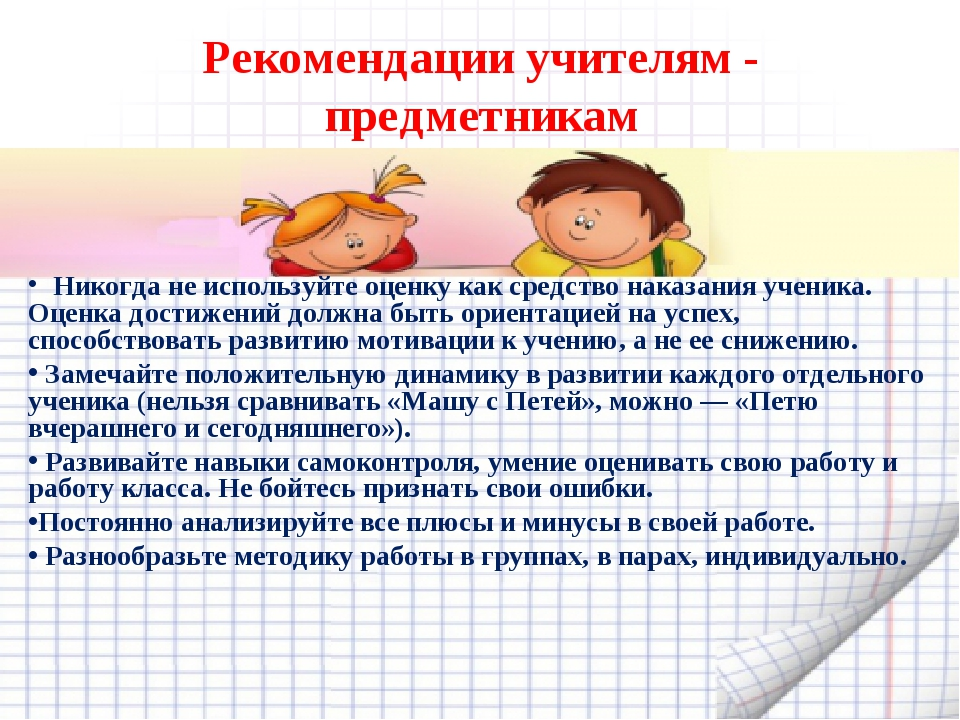 Рекомендации учителям - предметникам

• Никогда не используйте оценку как средство наказания ученика. Оценка достижений должна быть ориентацией на успех, способствовать развитию мотивации к учению, а не ее снижению.

• Замечайте положительную динамику в развитии каждого отдельного ученика (нельзя сравнивать «Машу с Петей», можно — «Петю вчерашнего и сегодняшнего»).

• Развивайте навыки самоконтроля, умение оценивать свою работу и работу класса. Не бойтесь признать свои ошибки.

•Постоянно анализируйте все плюсы и минусы в своей работе.

• Разнообразьте методику работы в группах, в парах, индивидуально.